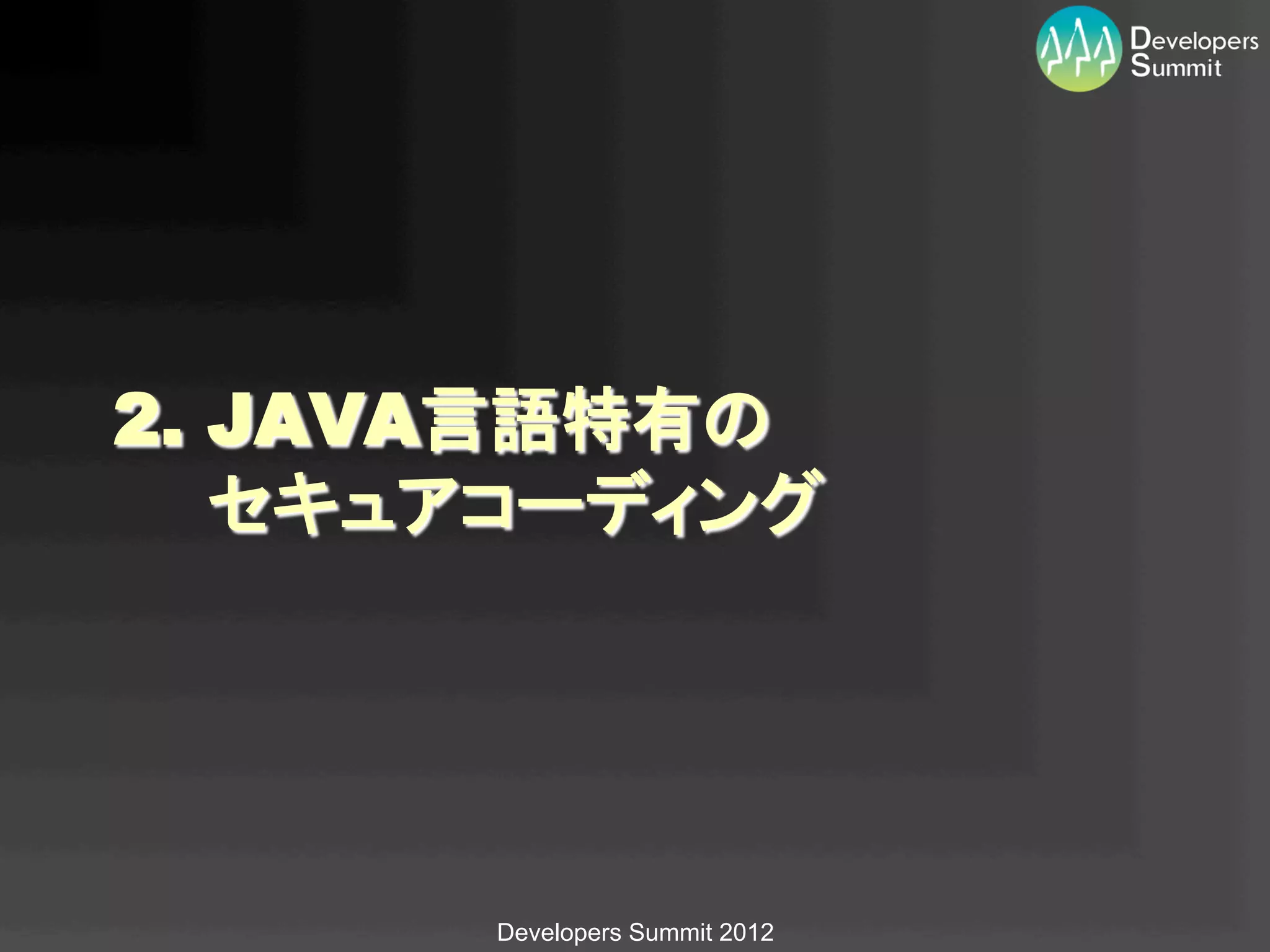 Developers Summit

2. JAVA言語特有の
セキュアコーディング

Developers Summit 2012